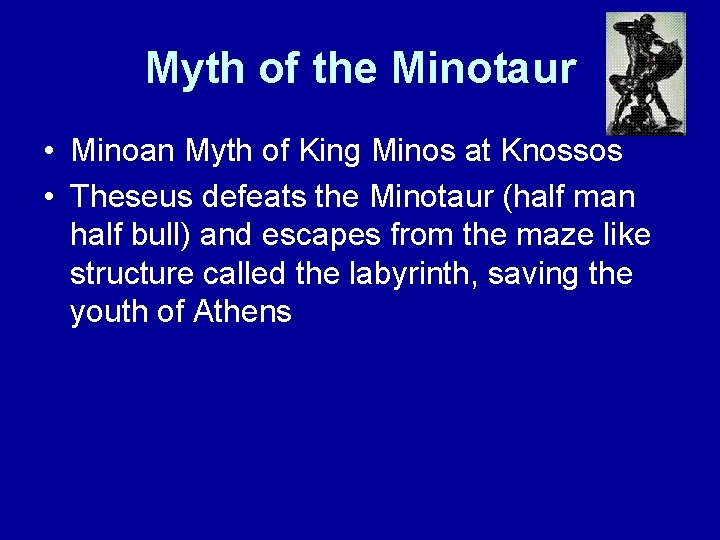 Myth of the Minotaur

• Minoan Myth of King Minos at Knossos

• Theseus defeats the Minotaur (half man half bull) and escapes from the maze like structure called the labyrinth, saving the youth of Athens